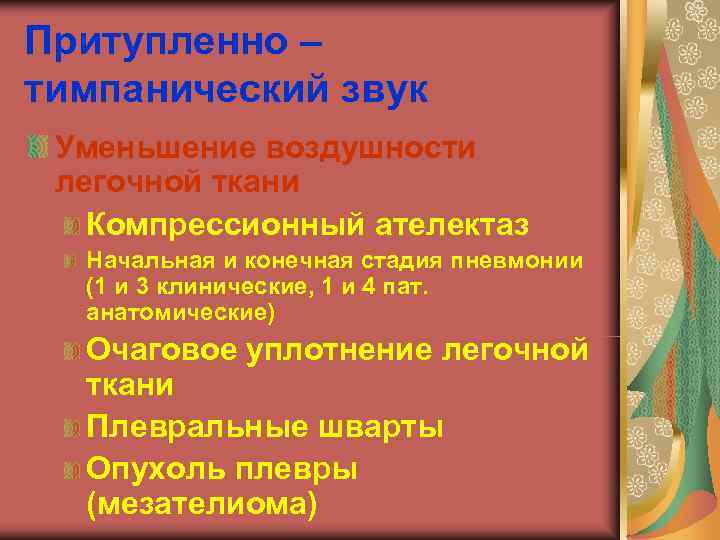 Притупленно – тимпанический звук

Уменьшение воздушности легочной ткани

Компрессионный ателектаз

Начальная и конечная стадия пневмонии (1 и 3 клинические, 1 и 4 пат. анатомические)

Очаговое уплотнение легочной ткани

Плевральные шварты

Опухоль плевры (мезателиома)